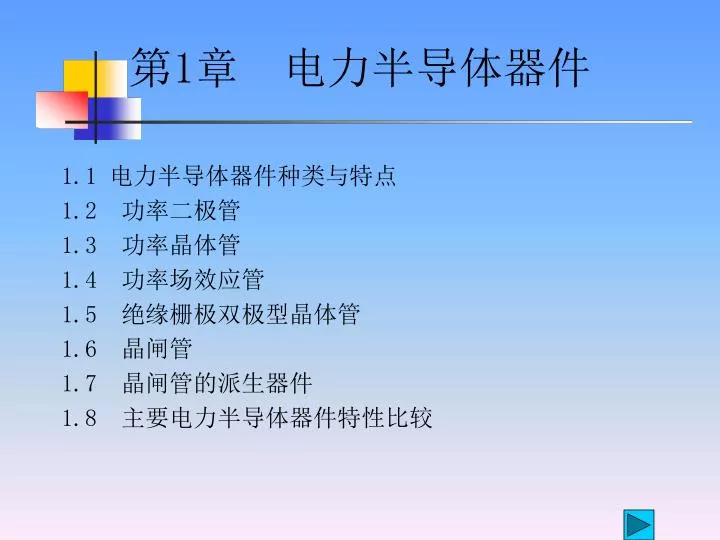 第1章　电力半导体器件

1.1 电力半导体器件种类与特点
1.2　功率二极管
1.3　功率晶体管
1.4　功率场效应管
1.5　绝缘栅极双极型晶体管
1.6　晶闸管
1.7　晶闸管的派生器件
1.8　主要电力半导体器件特性比较